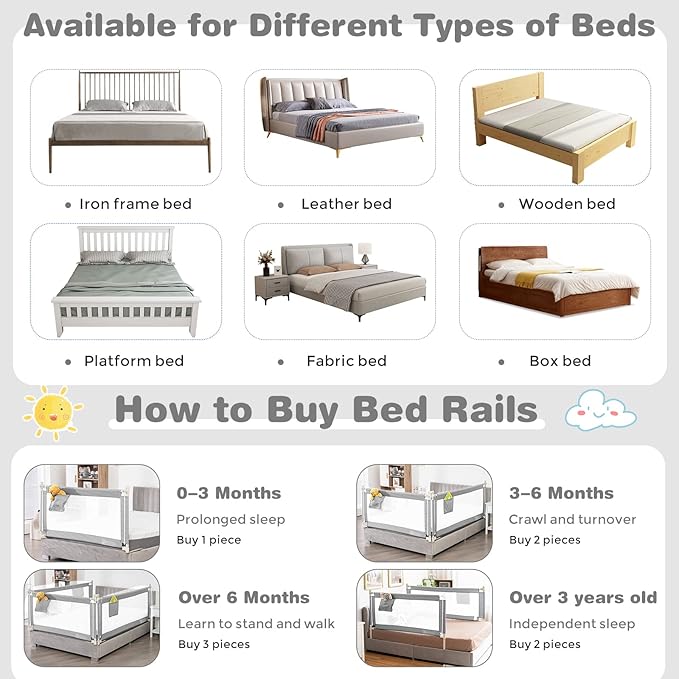 Available for Different Types of Beds

• Iron frame bed

• Leather bed

• Wooden bed

• Platform bed

• Fabric bed

• Box bed

How to Buy Bed Rails

0–3 Months
Prolonged sleep
Buy 1 piece

3–6 Months
Crawl and turnover
Buy 2 pieces

Over 6 Months
Learn to stand and walk
Buy 3 pieces

Over 3 years old
Independent sleep
Buy 2 pieces